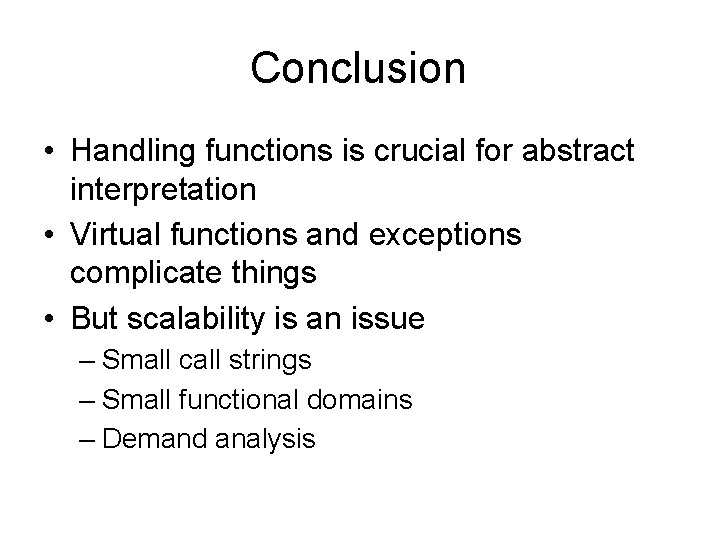 Conclusion

• Handling functions is crucial for abstract interpretation
• Virtual functions and exceptions complicate things
• But scalability is an issue
– Small call strings
– Small functional domains
– Demand analysis